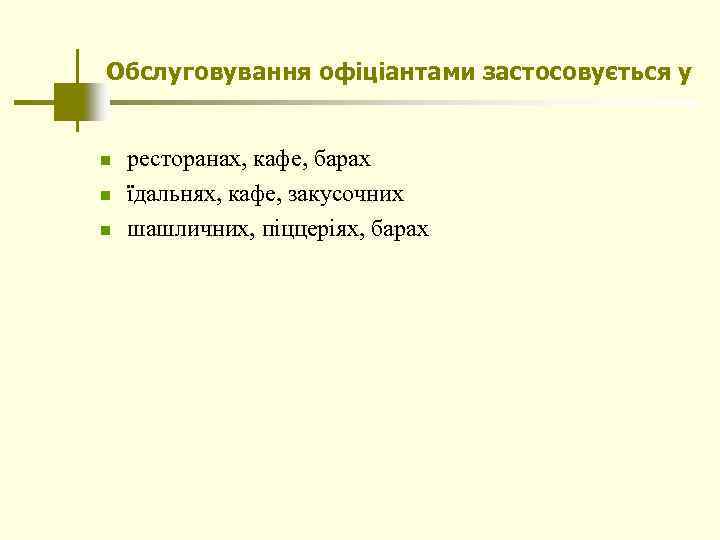 Обслуговування офіціантами застосовується у

- ресторанах, кафе, барах
- їдальнях, кафе, закусочних
- шашличних, піццеріях, барах